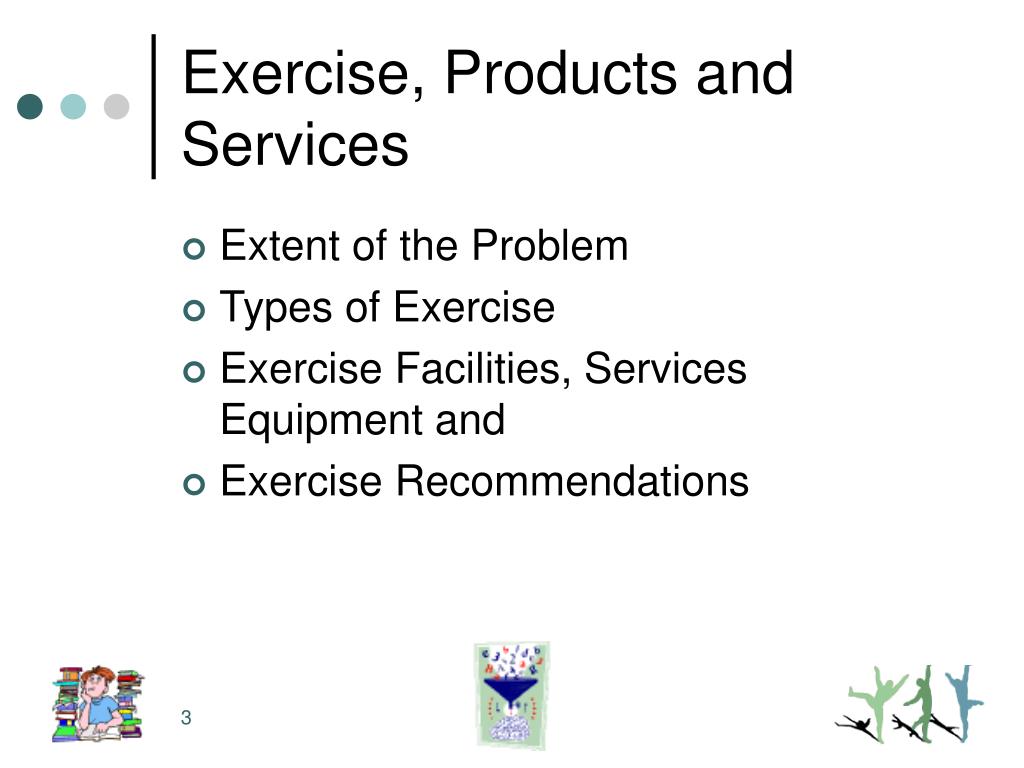 Exercise, Products and Services

Extent of the Problem
Types of Exercise
Exercise Facilities, Services Equipment and
Exercise Recommendations

3